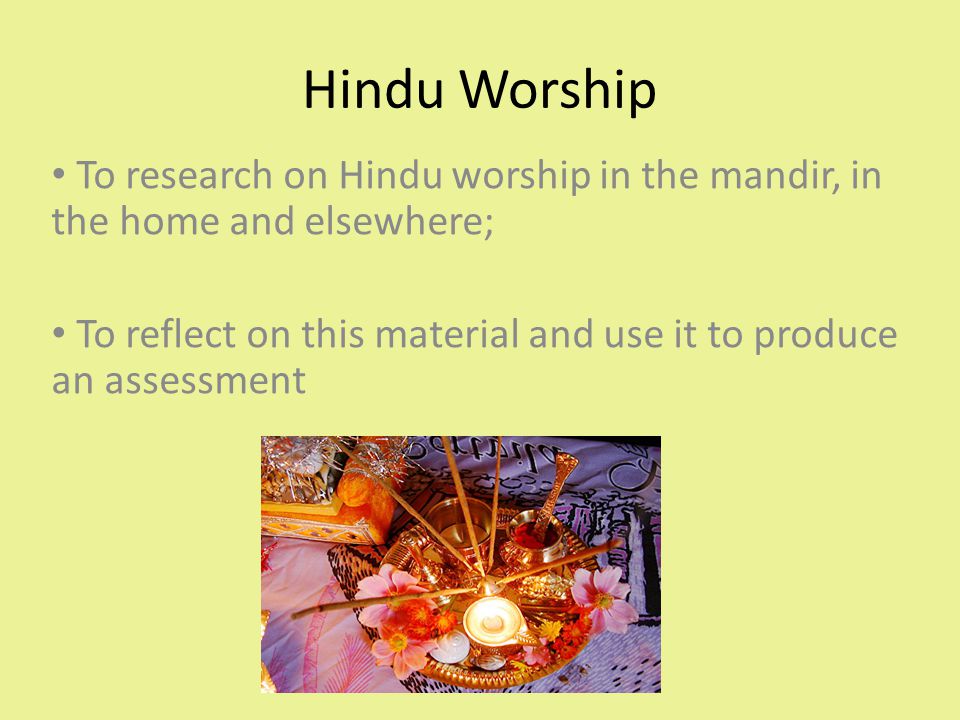 Hindu Worship

• To research on Hindu worship in the mandir, in the home and elsewhere;

• To reflect on this material and use it to produce an assessment